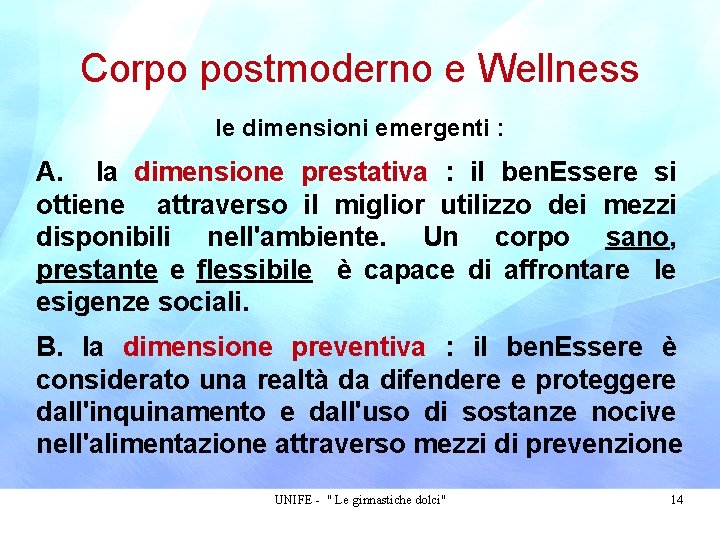 Corpo postmoderno e Wellness

le dimensioni emergenti :

A. la dimensione prestativa : il benEssere si ottiene attraverso il miglior utilizzo dei mezzi disponibili nell'ambiente. Un corpo sano, prestante e flessibile è capace di affrontare le esigenze sociali.

B. la dimensione preventiva : il benEssere è considerato una realtà da difendere e proteggere dall'inquinamento e dall'uso di sostanze nocive nell'alimentazione attraverso mezzi di prevenzione

UNIFE - " Le ginnastiche dolci"

14